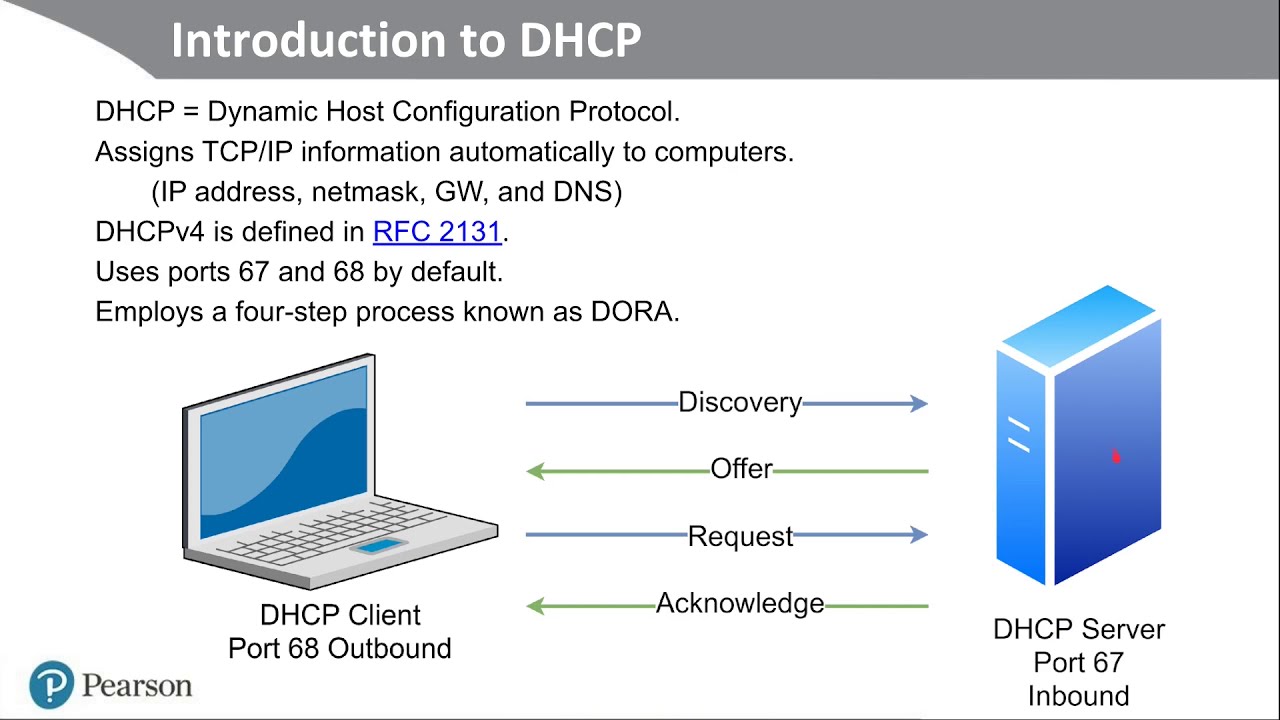 Introduction to DHCP

DHCP = Dynamic Host Configuration Protocol.
Assigns TCP/IP information automatically to computers.
(IP address, netmask, GW, and DNS)
DHCPv4 is defined in RFC 2131.
Uses ports 67 and 68 by default.
Employs a four-step process known as DORA.

Discovery
Offer
Request
Acknowledge

DHCP Client
Port 68 Outbound

DHCP Server
Port 67
Inbound

Pearson